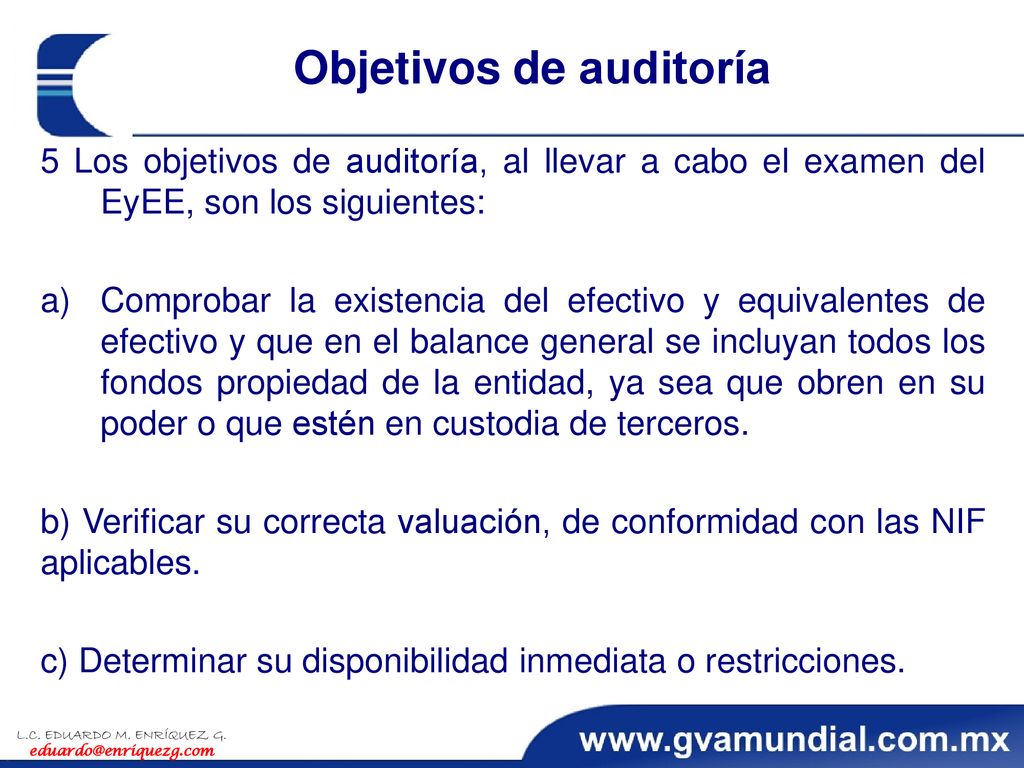 Objetivos de auditoría

5 Los objetivos de auditoría, al llevar a cabo el examen del EyEE, son los siguientes:

a) Comprobar la existencia del efectivo y equivalentes de efectivo y que en el balance general se incluyan todos los fondos propiedad de la entidad, ya sea que obren en su poder o que estén en custodia de terceros.

b) Verificar su correcta valuación, de conformidad con las NIF aplicables.

c) Determinar su disponibilidad inmediata o restricciones.

L.C. EDUARDO M. ENRÍQUEZ G.
eduardo@enriquezg.com

www.gvamundial.com.mx